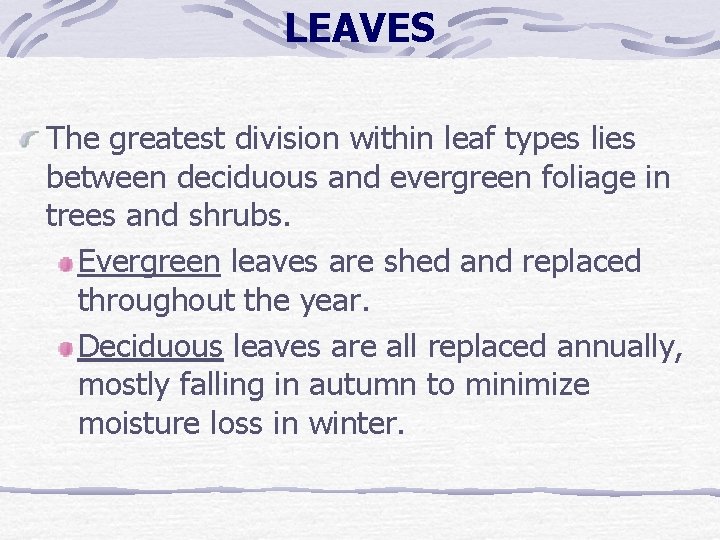 LEAVES

The greatest division within leaf types lies between deciduous and evergreen foliage in trees and shrubs.

Evergreen leaves are shed and replaced throughout the year.

Deciduous leaves are all replaced annually, mostly falling in autumn to minimize moisture loss in winter.